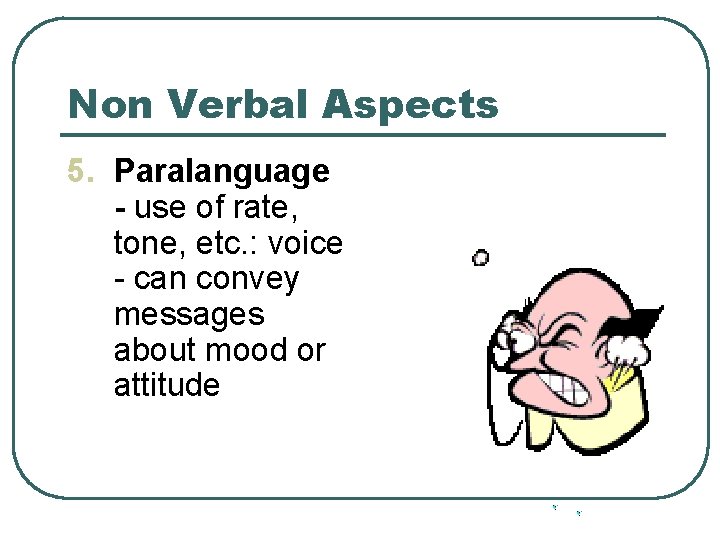 Non Verbal Aspects

5. Paralanguage
- use of rate, tone, etc.: voice
- can convey messages about mood or attitude